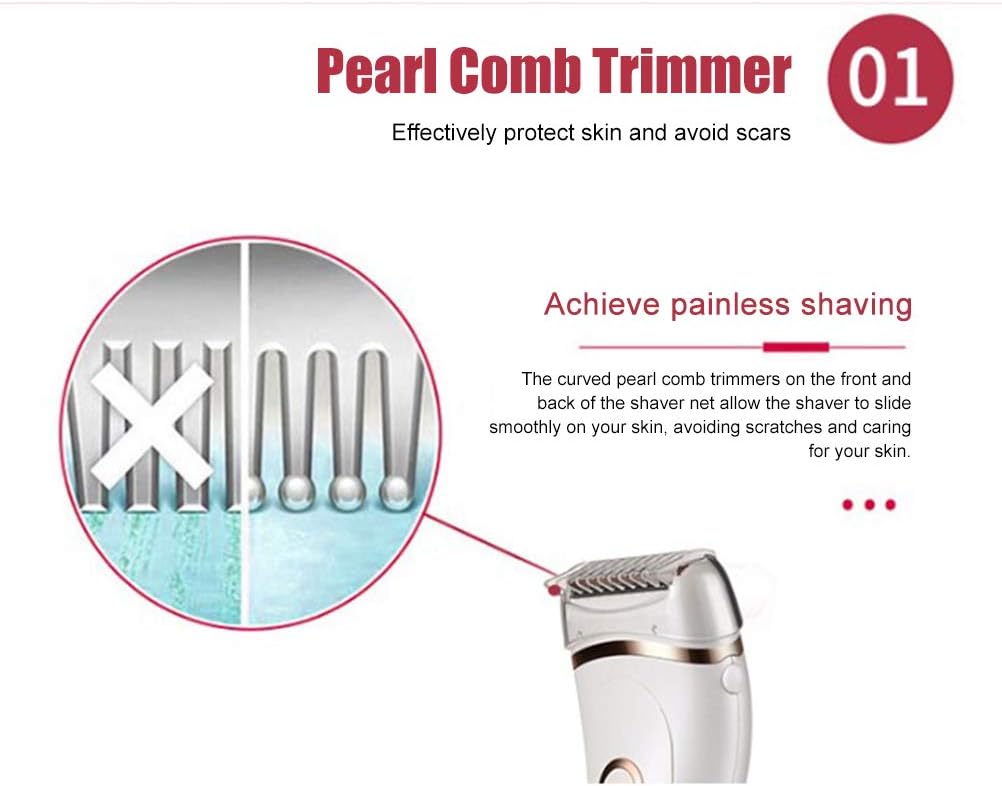 Pearl Comb Trimmer

01

Effectively protect skin and avoid scars

Achieve painless shaving

The curved pearl comb trimmers on the front and back of the shaver net allow the shaver to slide smoothly on your skin, avoiding scratches and caring for your skin.